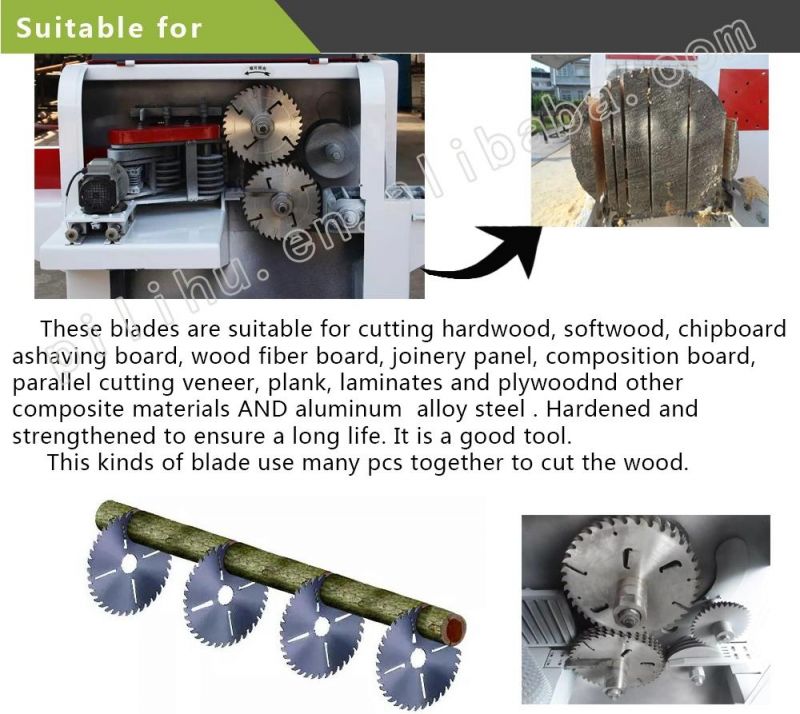 Suitable for

pilihu.en.alibaba.com

These blades are suitable for cutting hardwood, softwood, chipboard ashaving board, wood fiber board, joinery panel, composition board, parallel cutting veneer, plank, laminates and plywoodnd other composite materials AND aluminum alloy steel . Hardened and strengthened to ensure a long life. It is a good tool.

This kinds of blade use many pcs together to cut the wood.